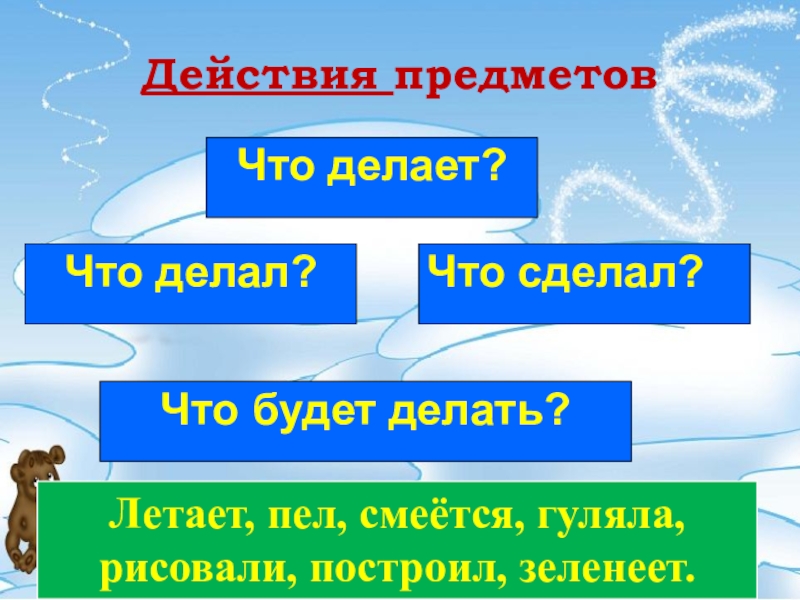 Действия предметов

Что делает?

Что делал?

Что сделал?

Что будет делать?

Летает, пел, смеётся, гуляла, рисовали, построил, зеленеет.